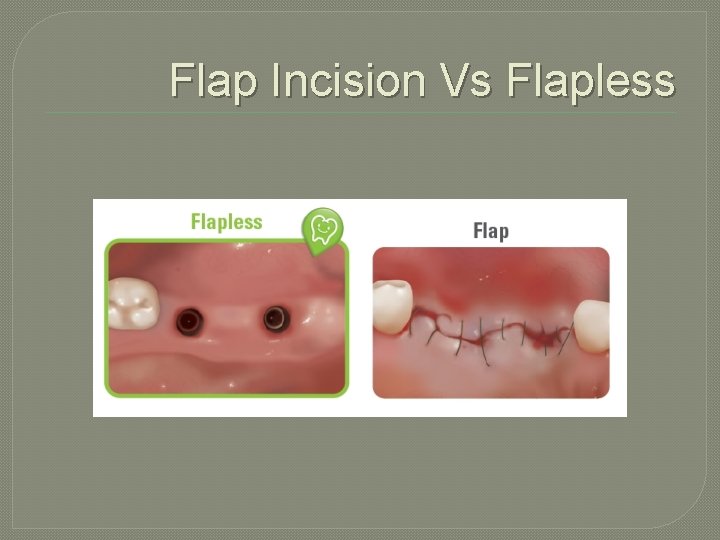 Flap Incision Vs Flapless

Flapless

Flap